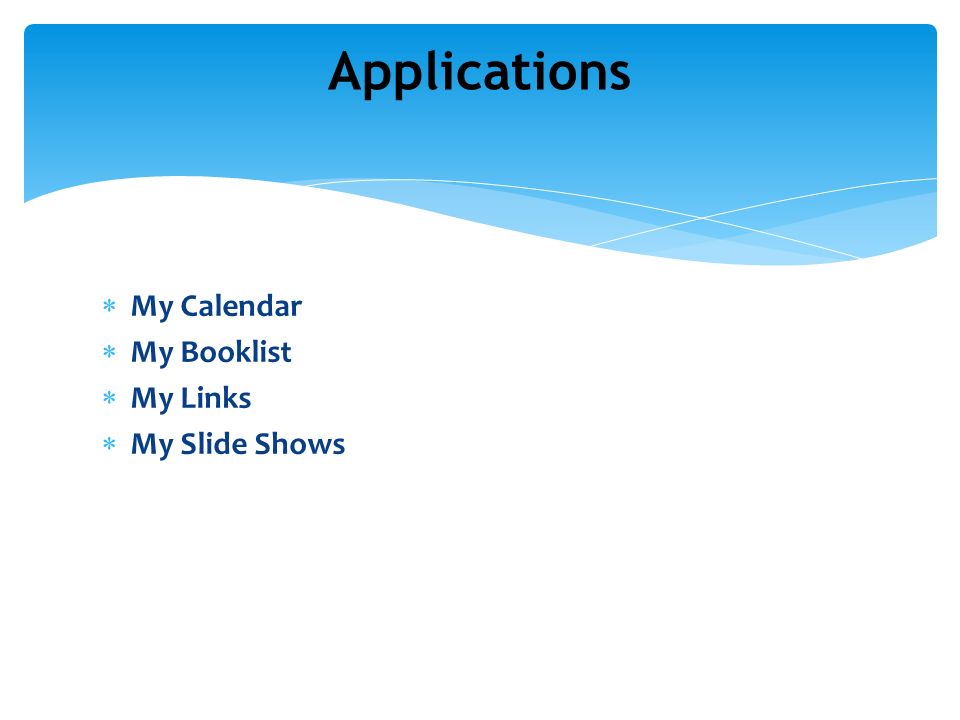 Applications

* My Calendar
* My Booklist
* My Links
* My Slide Shows